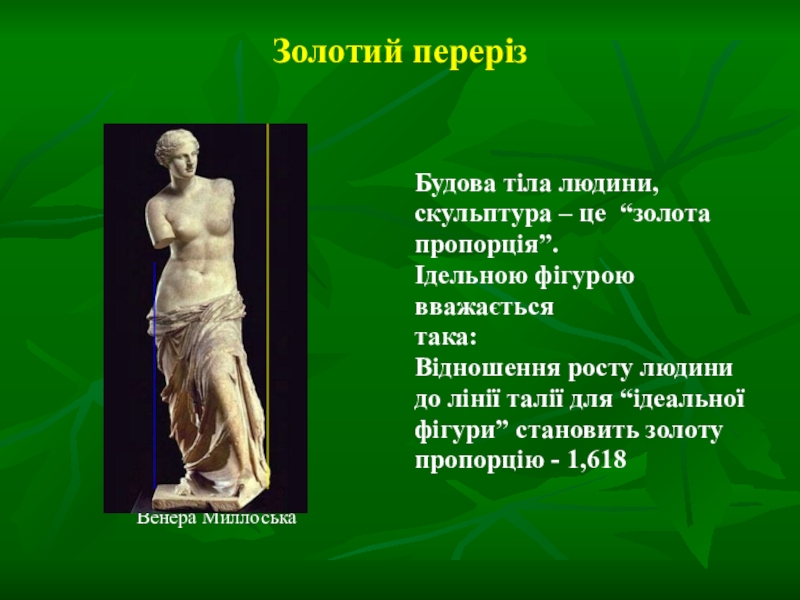 Золотий переріз

Венера Миллоська

Будова тіла людини, скульптура – це “золота пропорція”.
Ідельною фігурою вважається така:
Відношення росту людини до лінії талії для “ідеальної фігури” становить золоту пропорцію - 1,618